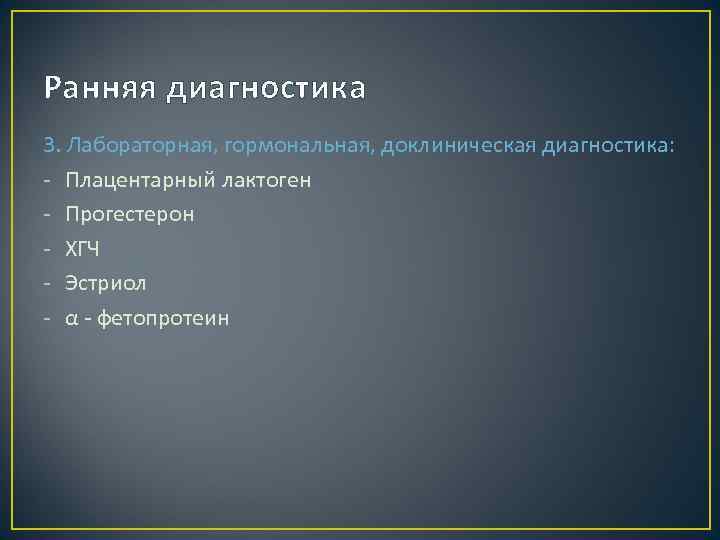 Ранняя диагностика

3. Лабораторная, гормональная, доклиническая диагностика:

- Плацентарный лактоген
- Прогестерон
- ХГЧ
- Эстриол
- α - фетопротеин